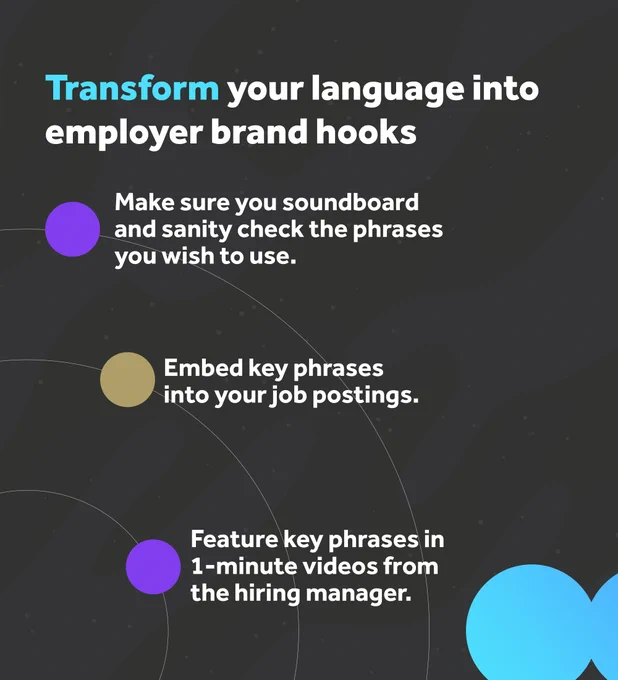 Transform your language into employer brand hooks

Make sure you soundboard and sanity check the phrases you wish to use.

Embed key phrases into your job postings.

Feature key phrases in 1-minute videos from the hiring manager.